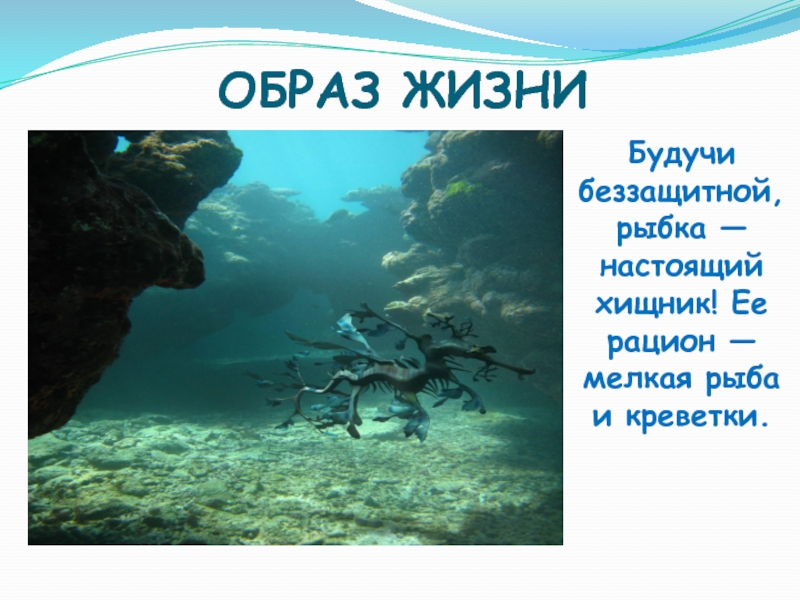 ОБРАЗ ЖИЗНИ

Будучи беззащитной, рыбка — настоящий хищник! Ее рацион — мелкая рыба и креветки.